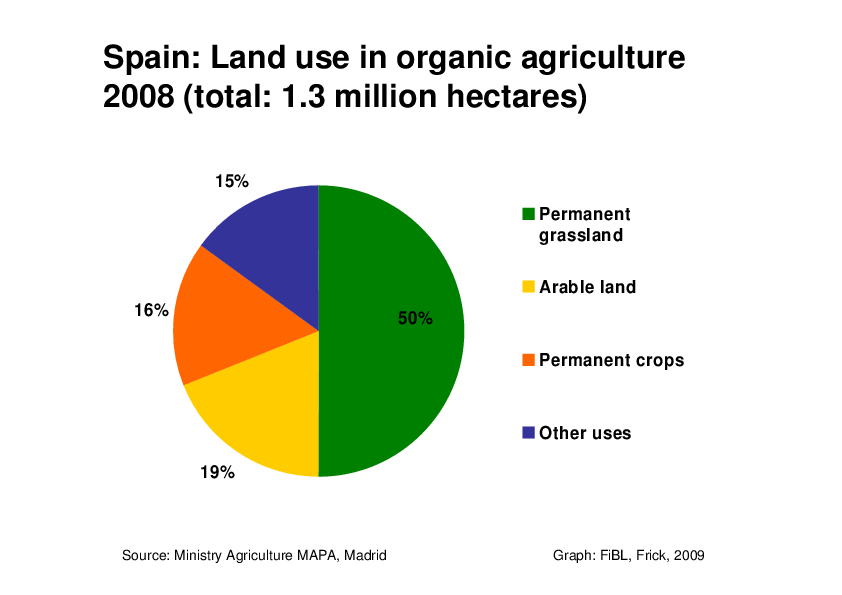 Spain: Land use in organic agriculture 2008 (total: 1.3 million hectares)

15%

16%

50%

19%

Permanent grassland

Arable land

Permanent crops

Other uses

Source: Ministry Agriculture MAPA, Madrid

Graph: FiBL, Frick, 2009